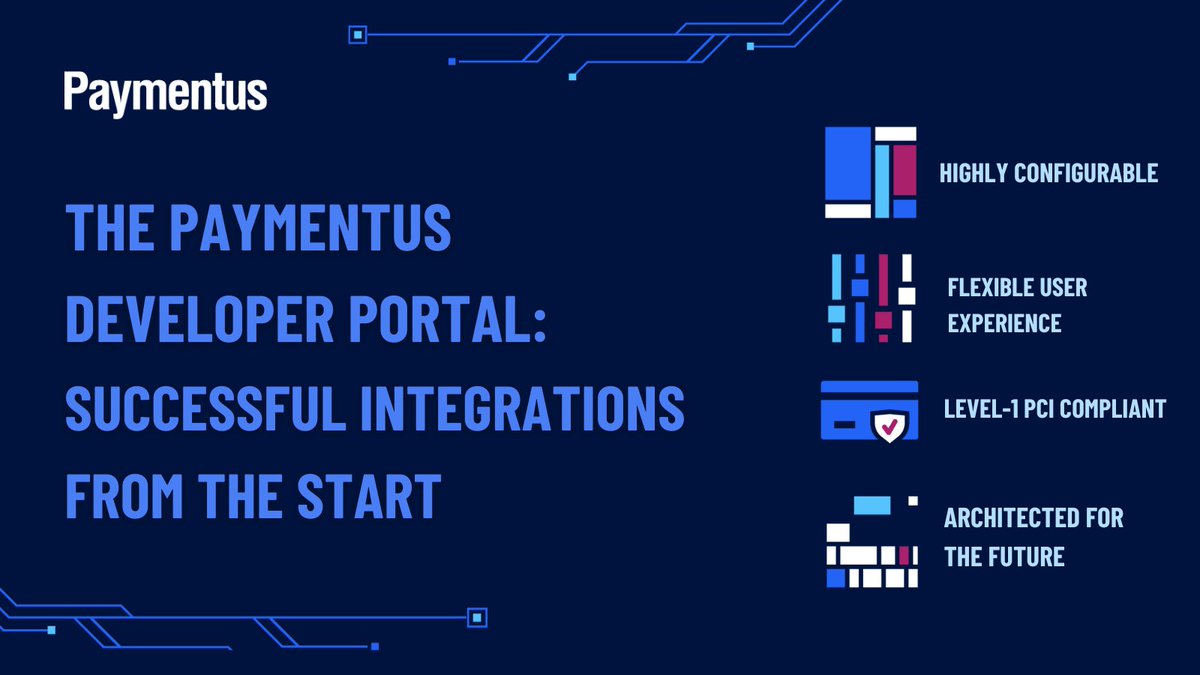 Paymentus

THE PAYMENTUS DEVELOPER PORTAL: SUCCESSFUL INTEGRATIONS FROM THE START

HIGHLY CONFIGURABLE

FLEXIBLE USER EXPERIENCE

LEVEL-1 PCI COMPLIANT

ARCHITECTED FOR THE FUTURE